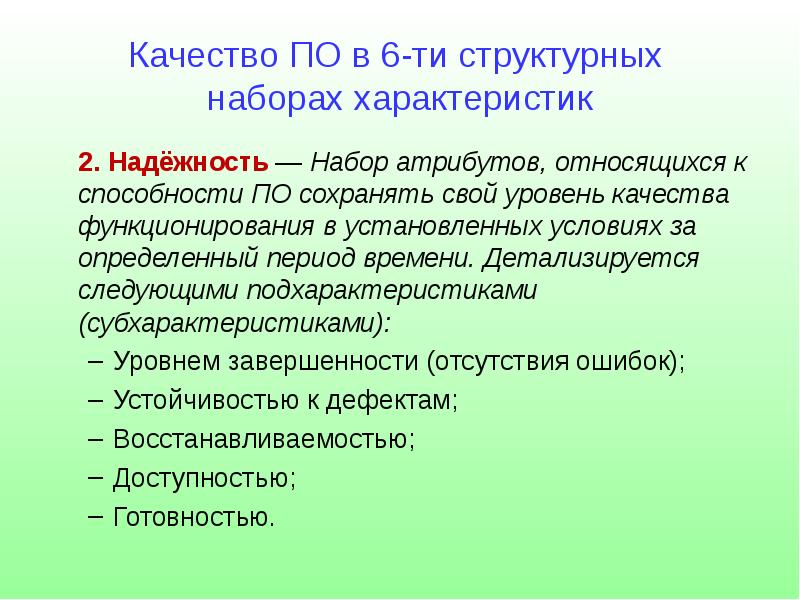 Качество ПО в 6-ти структурных наборах характеристик

2. Надёжность — Набор атрибутов, относящихся к способности ПО сохранять свой уровень качества функционирования в установленных условиях за определенный период времени. Детализируется следующими подхарактеристиками (субхарактеристиками):

– Уровнем завершенности (отсутствия ошибок);
– Устойчивостью к дефектам;
– Восстанавливаемостью;
– Доступностью;
– Готовностью.